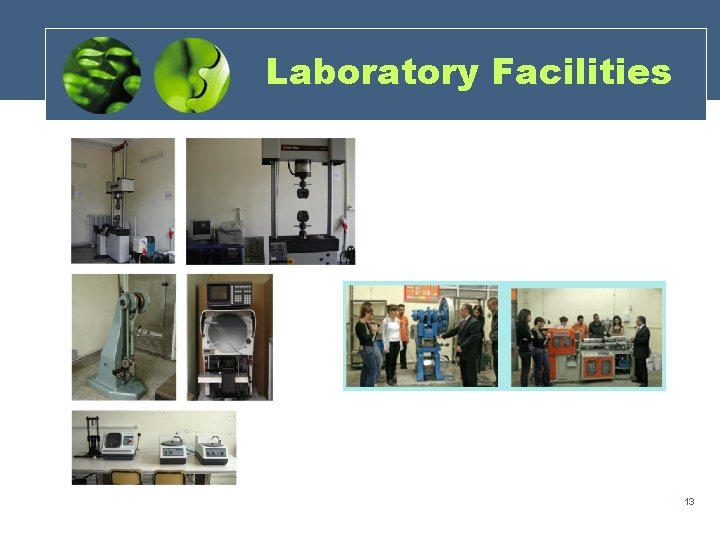 Laboratory Facilities

13